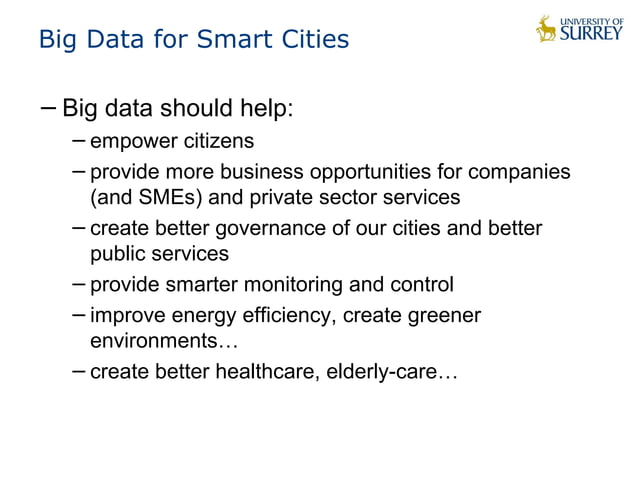 Big Data for Smart Cities

UNIVERSITY OF SURREY

– Big data should help:

– empower citizens

– provide more business opportunities for companies (and SMEs) and private sector services

– create better governance of our cities and better public services

– provide smarter monitoring and control

– improve energy efficiency, create greener environments…

– create better healthcare, elderly-care…